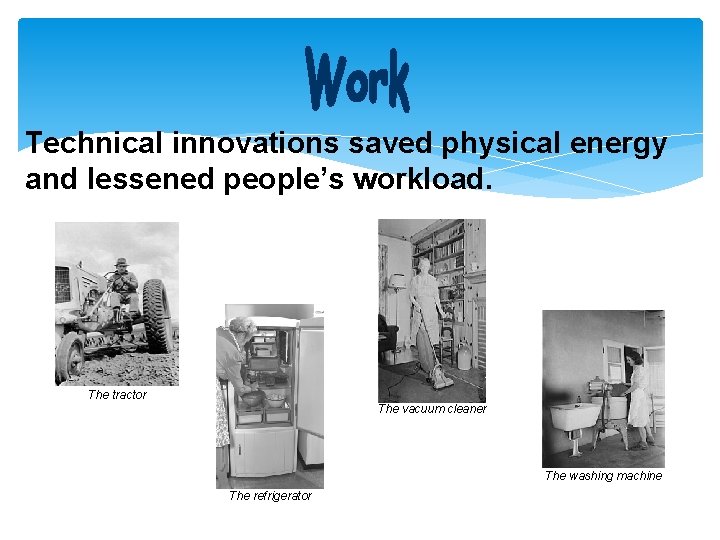 Work

Technical innovations saved physical energy and lessened people's workload.

The tractor

The refrigerator

The vacuum cleaner

The washing machine